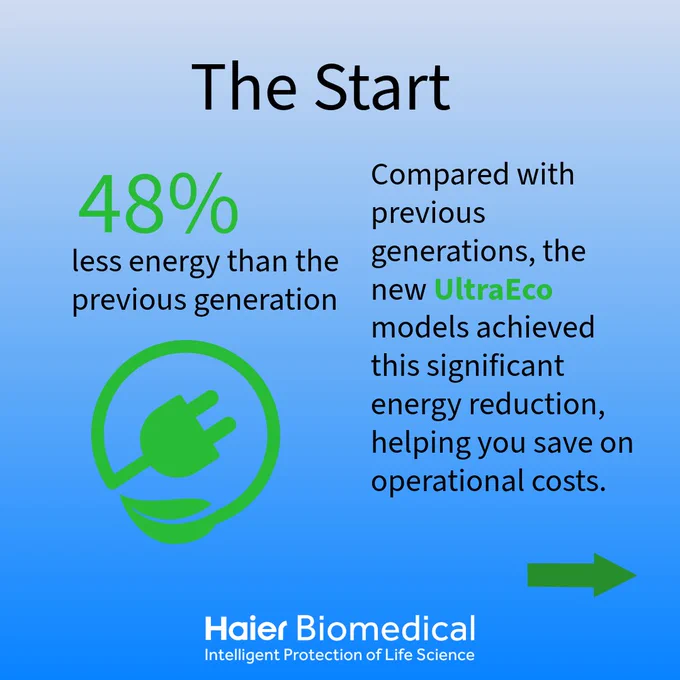 The Start

48%
less energy than the previous generation

Compared with previous generations, the new UltraEco models achieved this significant energy reduction, helping you save on operational costs.

Haier Biomedical
Intelligent Protection of Life Science